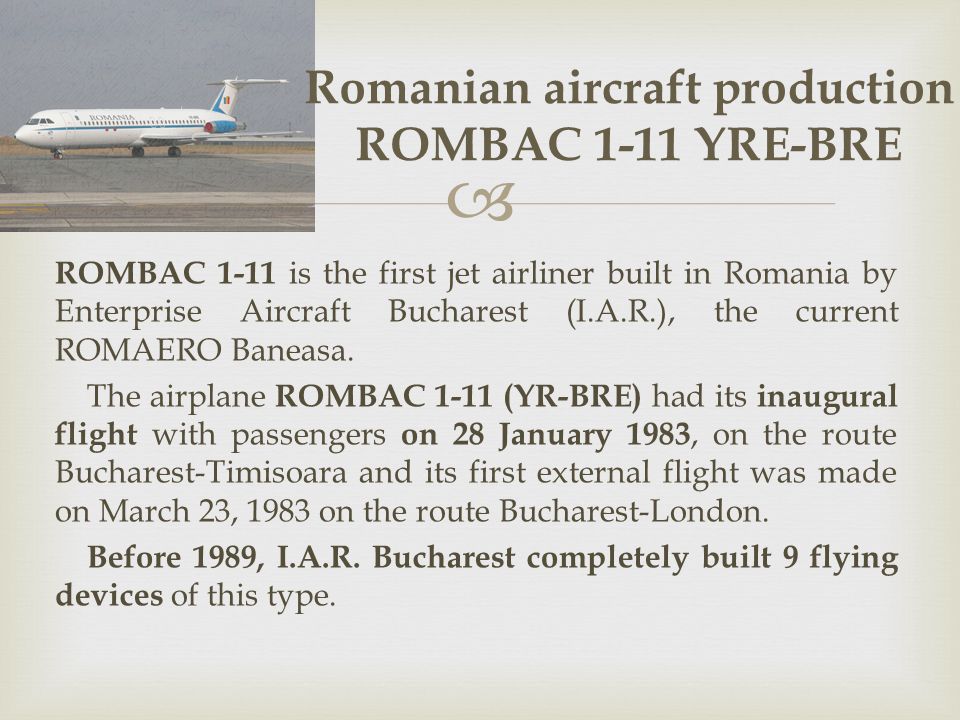 ROMANIA

Romanian aircraft production ROMBAC 1-11 YRE-BRE

ROMBAC 1-11 is the first jet airliner built in Romania by Enterprise Aircraft Bucharest (I.A.R.), the current ROMAERO Baneasa.

The airplane ROMBAC 1-11 (YR-BRE) had its inaugural flight with passengers on 28 January 1983, on the route Bucharest-Timisoara and its first external flight was made on March 23, 1983 on the route Bucharest-London.

Before 1989, I.A.R. Bucharest completely built 9 flying devices of this type.